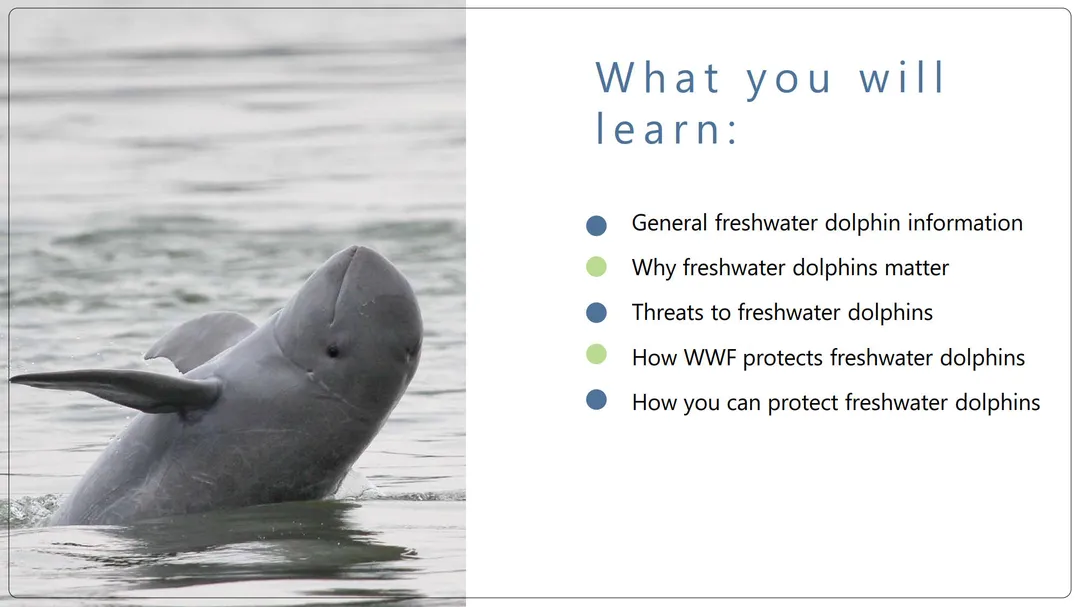 What you will learn:

General freshwater dolphin information
Why freshwater dolphins matter
Threats to freshwater dolphins
How WWF protects freshwater dolphins
How you can protect freshwater dolphins